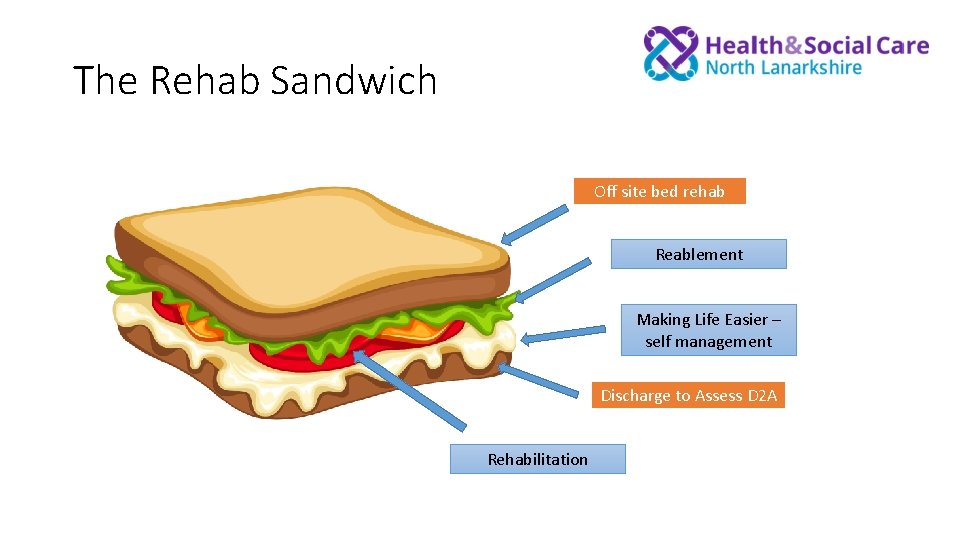 The Rehab Sandwich

Health&Social Care
North Lanarkshire

Off site bed rehab

Reablement

Making Life Easier – self management

Discharge to Assess D2A

Rehabilitation